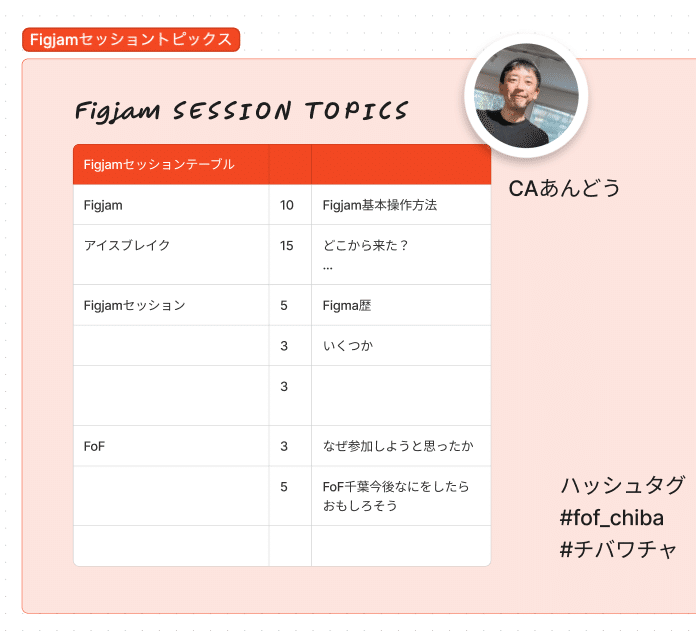 Figjamセッショントピックス

Figjam SESSION TOPICS

| Figjamセッションテーブル | | |
|---|---|---|
| Figjam | 10 | Figjam基本操作方法 |
| アイスブレイク | 15 | どこから来た？ … |
| Figjamセッション | 5 | Figma歴 |
| | 3 | いくつか |
| | 3 | |
| FoF | 3 | なぜ参加しようと思ったか |
| | 5 | FoF千葉今後なにをしたらおもしろそう |
| | | |

CAあんどう

ハッシュタグ
#fof_chiba
#チバワチャ